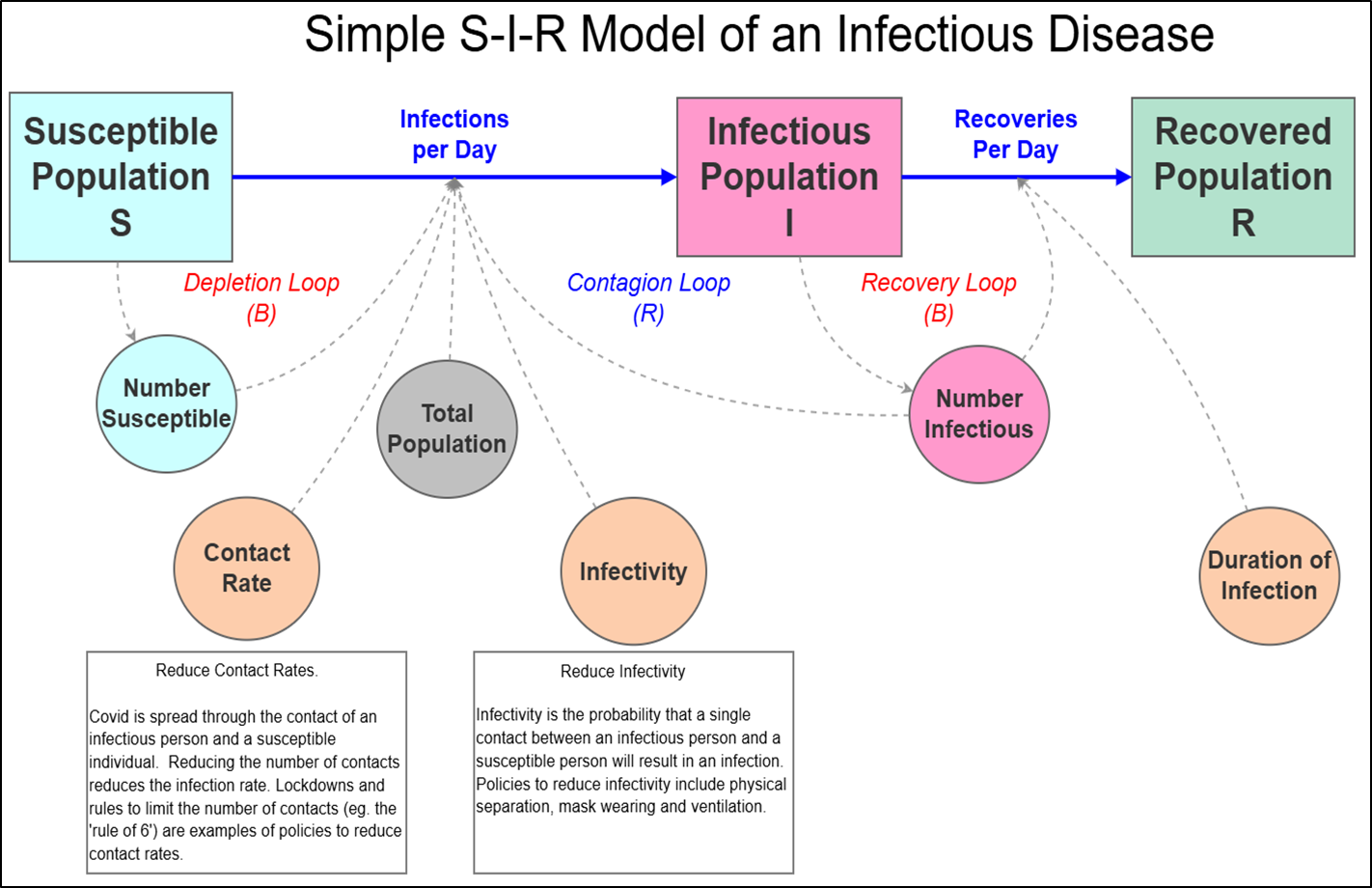 Simple S-I-R Model of an Infectious Disease

Susceptible Population S

Infections per Day

Infectious Population I

Recoveries Per Day

Recovered Population R

Depletion Loop (B)

Contagion Loop (R)

Recovery Loop (B)

Number Susceptible

Total Population

Number Infectious

Contact Rate

Infectivity

Duration of Infection

Reduce Contact Rates.

Covid is spread through the contact of an infectious person and a susceptible individual. Reducing the number of contacts reduces the infection rate. Lockdowns and rules to limit the number of contacts (eg. the 'rule of 6') are examples of policies to reduce contact rates.

Reduce Infectivity

Infectivity is the probability that a single contact between an infectious person and a susceptible person will result in an infection. Policies to reduce infectivity include physical separation, mask wearing and ventilation.